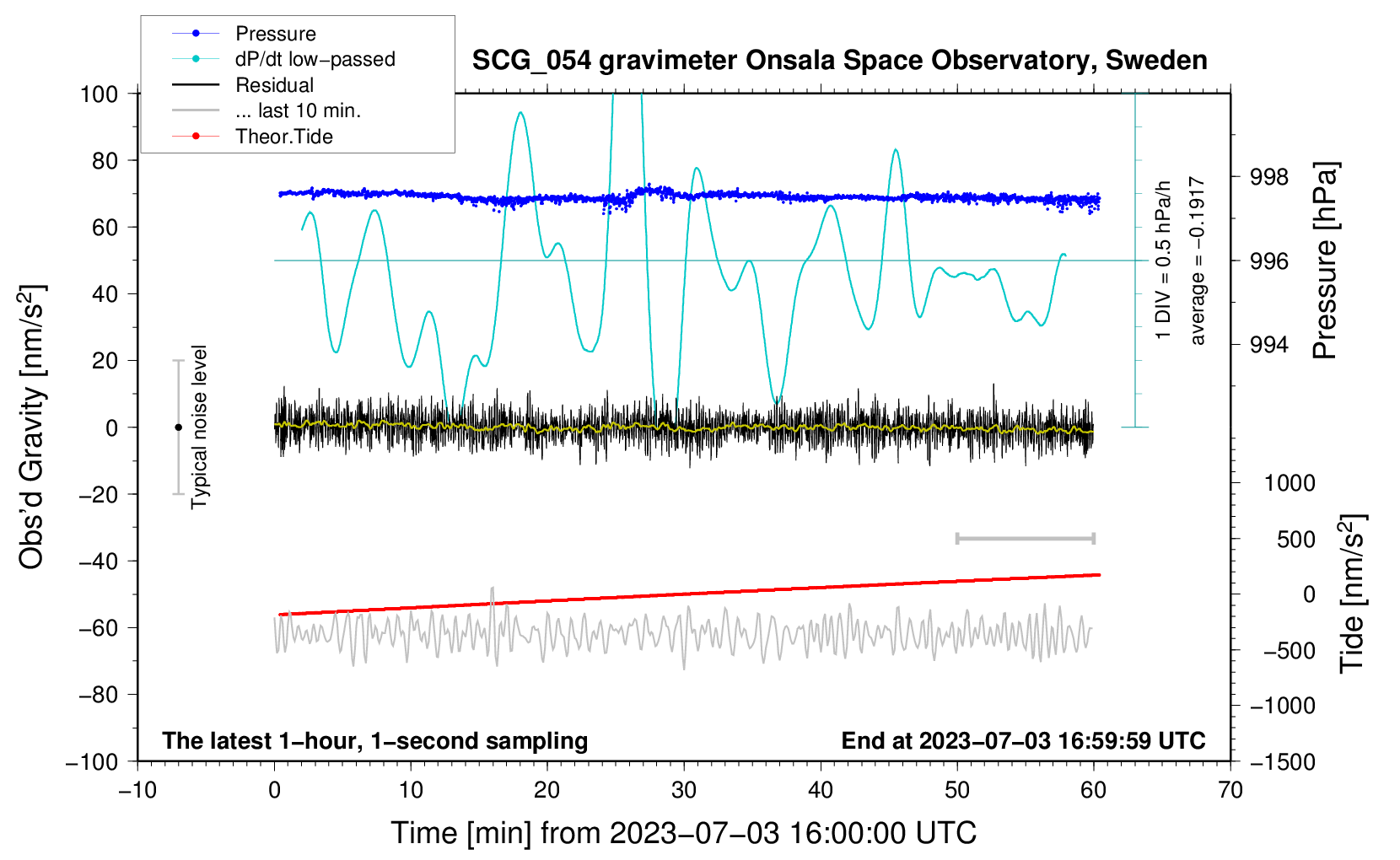 Pressure
dP/dt low−passed
Residual
... last 10 min.
Theor.Tide

SCG_054 gravimeter Onsala Space Observatory, Sweden

100
80
60
40
20
0
−20
−40
−60
−80
−100

Obs'd Gravity [nm/s$^2$]

Typical noise level

1 DIV = 0.5 hPa/h
average = −0.1917

998
996
994

Pressure [hPa]

1000
500
0
−500
−1000
−1500

Tide [nm/s$^2$]

The latest 1−hour, 1−second sampling
End at 2023−07−03 16:59:59 UTC

−10
0
10
20
30
40
50
60
70

Time [min] from 2023−07−03 16:00:00 UTC